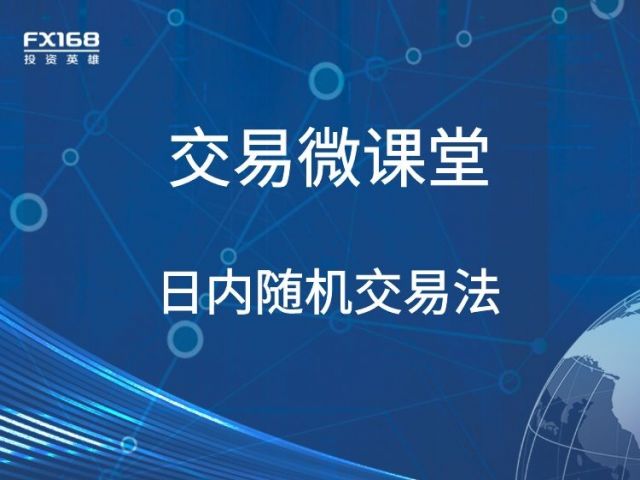 FX168
投资英雄

交易微课堂

日内随机交易法